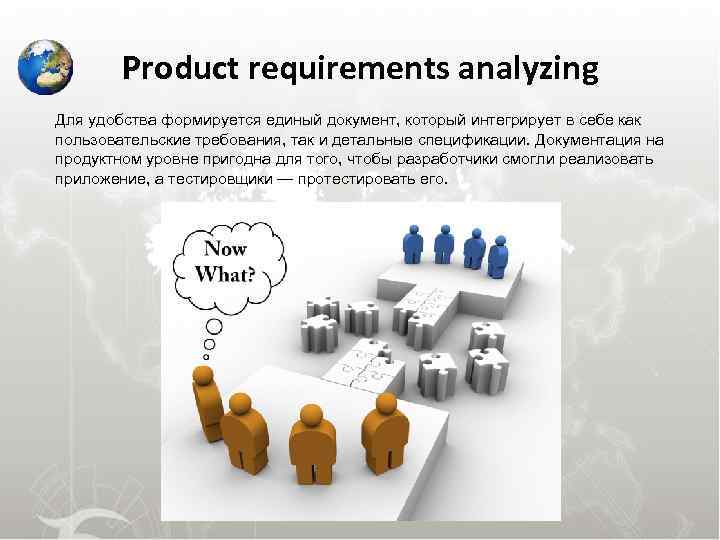 Product requirements analyzing

Для удобства формируется единый документ, который интегрирует в себе как пользовательские требования, так и детальные спецификации. Документация на продуктном уровне пригодна для того, чтобы разработчики смогли реализовать приложение, а тестировщики — протестировать его.

Now What?